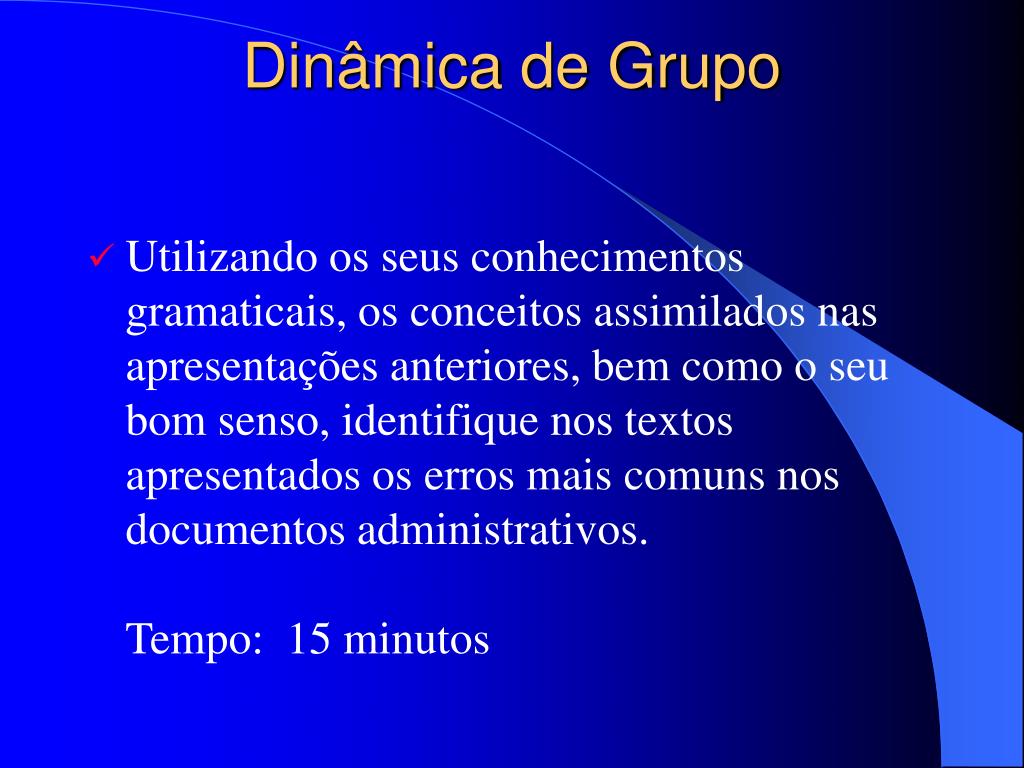 Dinâmica de Grupo

✓ Utilizando os seus conhecimentos gramaticais, os conceitos assimilados nas apresentações anteriores, bem como o seu bom senso, identifique nos textos apresentados os erros mais comuns nos documentos administrativos.

Tempo: 15 minutos